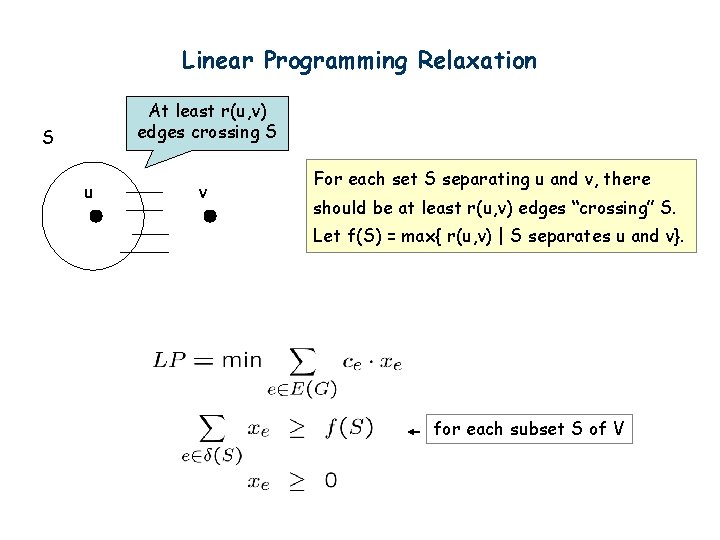 Linear Programming Relaxation

At least r(u,v) edges crossing S

S

u

v

For each set S separating u and v, there should be at least r(u,v) edges "crossing" S. Let f(S) = max{ r(u,v) | S separates u and v}.

$LP = \min \sum_{e \in E(G)} c_e \cdot x_e$

$\sum_{e \in \delta(S)} x_e \geq f(S)$

for each subset S of V

$x_e \geq 0$